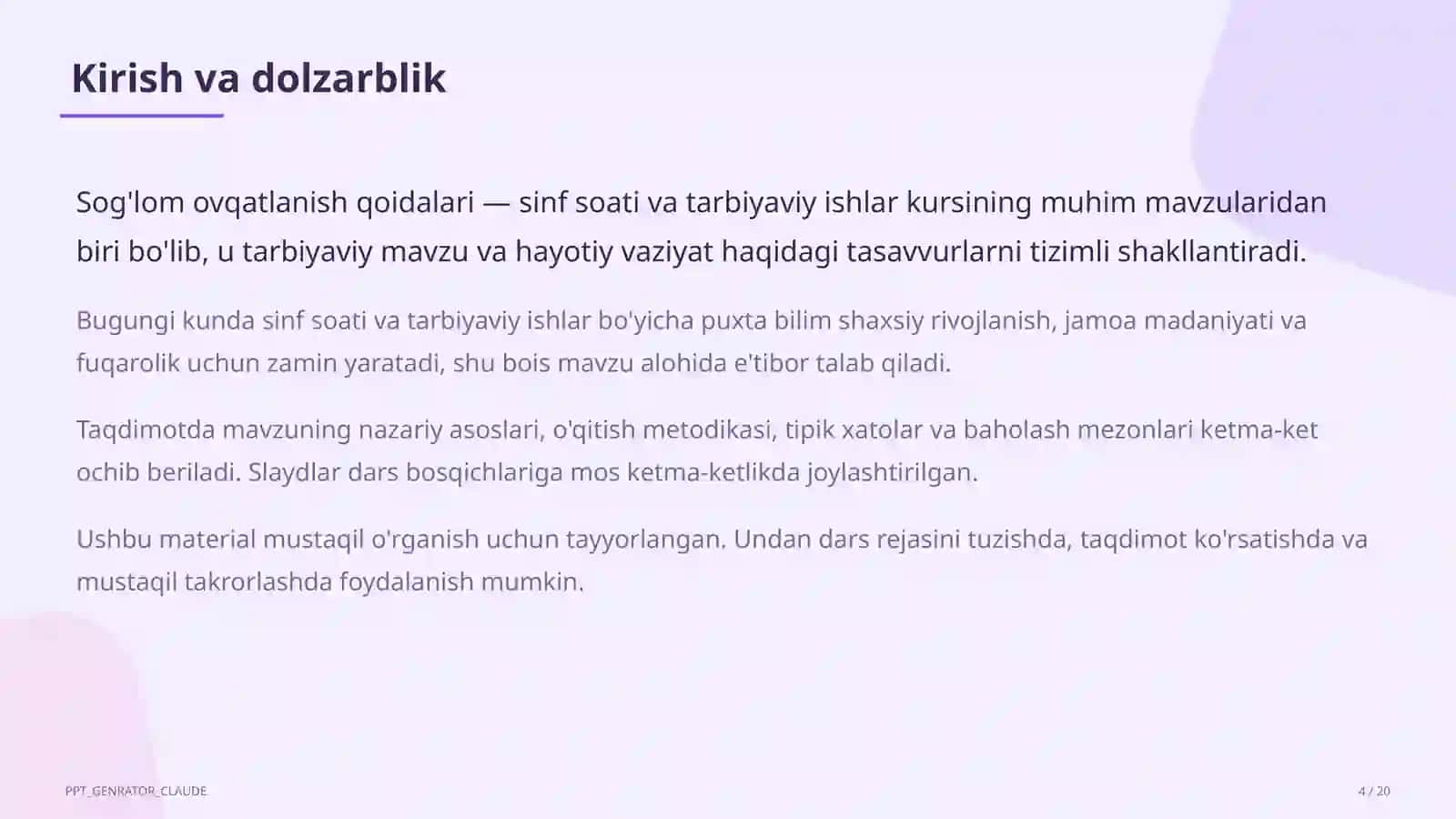 Kirish va dolzarblik

Sog'lom ovqatlanish qoidalari — sinf soati va tarbiyaviy ishlar kursining muhim mavzularidan biri bo'lib, u tarbiyaviy mavzu va hayotiy vaziyat haqidagi tasavvurlarni tizimli shakllantiradi.

Bugungi kunda sinf soati va tarbiyaviy ishlar bo'yicha puxta bilim shaxsiy rivojlanish, jamoa madaniyati va fuqarolik uchun zamin yaratadi, shu bois mavzu alohida e'tibor talab qiladi.

Taqdimotda mavzuning nazariy asoslari, o'qitish metodikasi, tipik xatolar va baholash mezonlari ketma-ket ochib beriladi. Slaydlar dars bosqichlariga mos ketma-ketlikda joylashtirilgan.

Ushbu material mustaqil o'rganish uchun tayyorlangan. Undan dars rejasini tuzishda, taqdimot ko'rsatishda va mustaqil takrorlashda foydalanish mumkin.

PPT_GENRATOR_CLAUDE

4 / 20